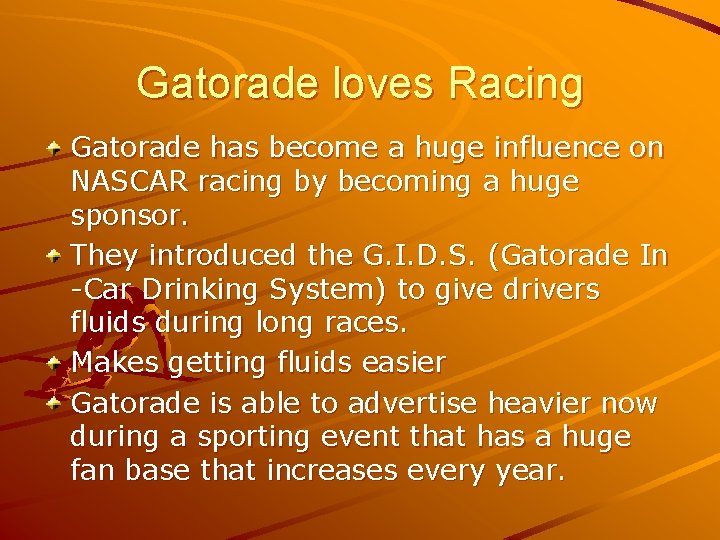 Gatorade loves Racing

Gatorade has become a huge influence on NASCAR racing by becoming a huge sponsor.

They introduced the G.I.D.S. (Gatorade In -Car Drinking System) to give drivers fluids during long races.

Makes getting fluids easier

Gatorade is able to advertise heavier now during a sporting event that has a huge fan base that increases every year.